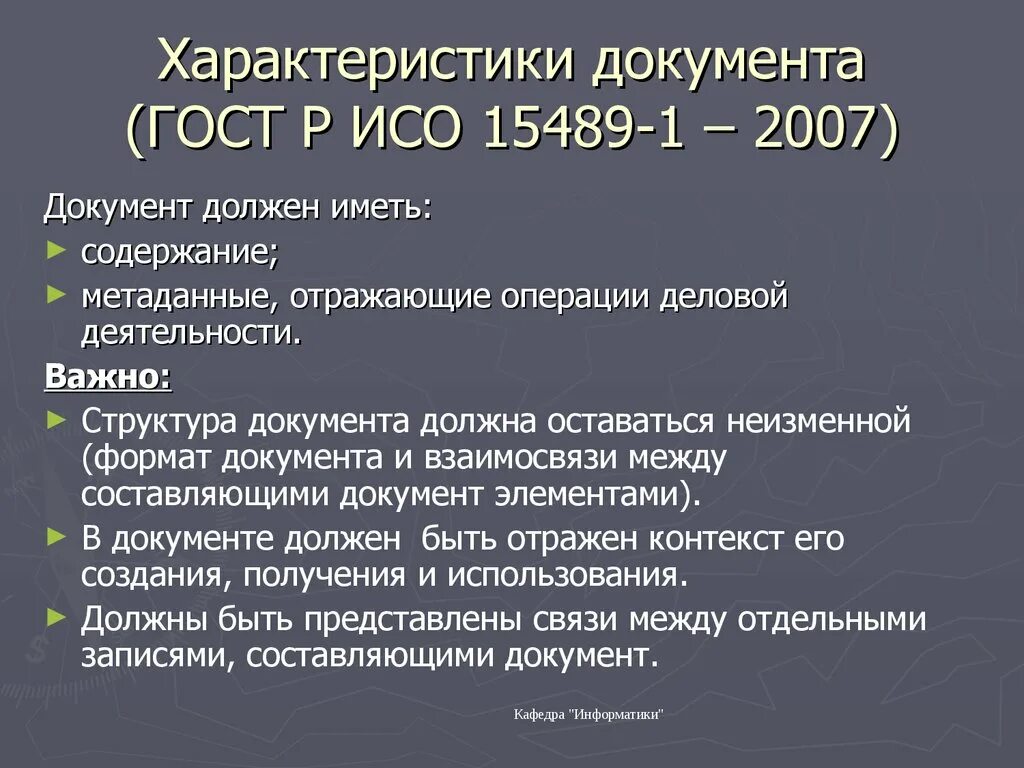 Характеристики документа (ГОСТ Р ИСО 15489-1 – 2007)

Документ должен иметь:

► содержание;

► метаданные, отражающие операции деловой деятельности.

Важно:

► Структура документа должна оставаться неизменной (формат документа и взаимосвязи между составляющими документ элементами).

► В документе должен быть отражен контекст его создания, получения и использования.

► Должны быть представлены связи между отдельными записями, составляющими документ.

Кафедра "Информатики"